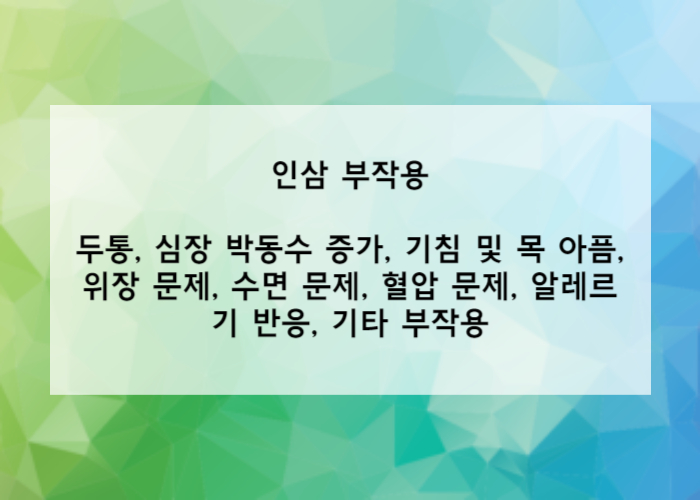 인삼 부작용

두통, 심장 박동수 증가, 기침 및 목 아픔, 위장 문제, 수면 문제, 혈압 문제, 알레르기 반응, 기타 부작용